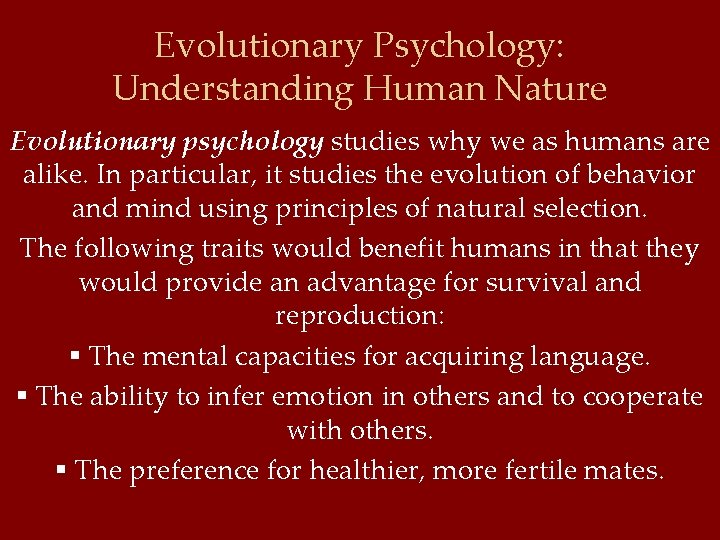 Evolutionary Psychology: Understanding Human Nature

Evolutionary psychology studies why we as humans are alike. In particular, it studies the evolution of behavior and mind using principles of natural selection.

The following traits would benefit humans in that they would provide an advantage for survival and reproduction:

▪ The mental capacities for acquiring language.

▪ The ability to infer emotion in others and to cooperate with others.

▪ The preference for healthier, more fertile mates.